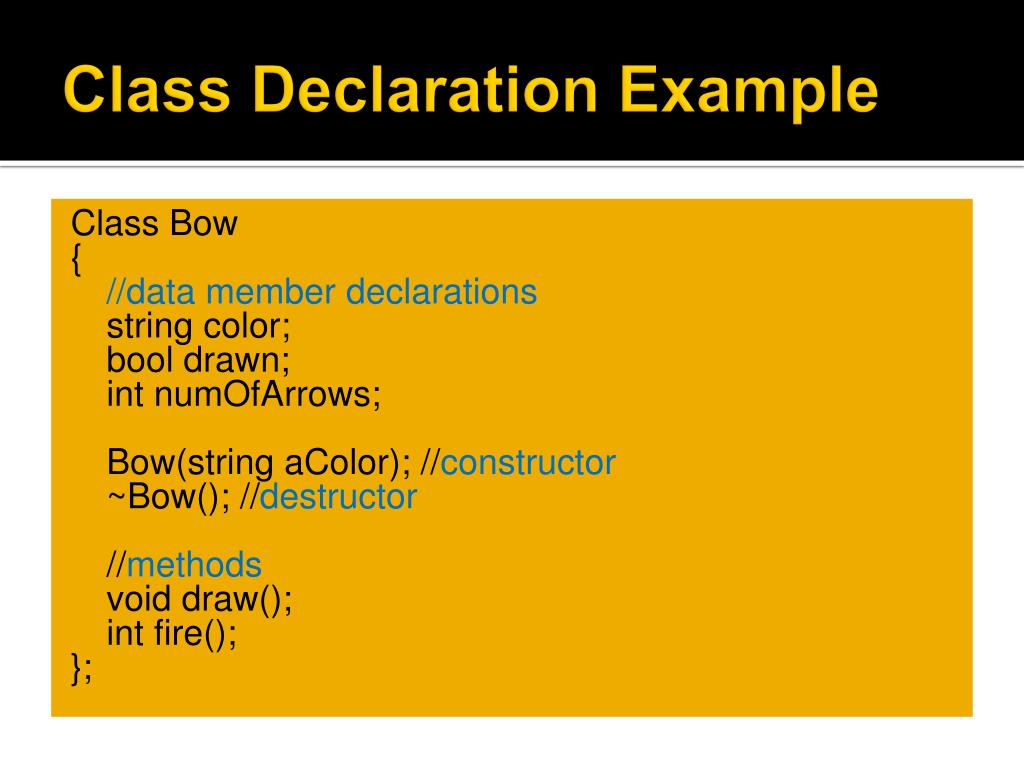 Class Declaration Example

Class Bow
{
//data member declarations
string color;
bool drawn;
int numOfArrows;

Bow(string aColor); //constructor
~Bow(); //destructor

//methods
void draw();
int fire();
};